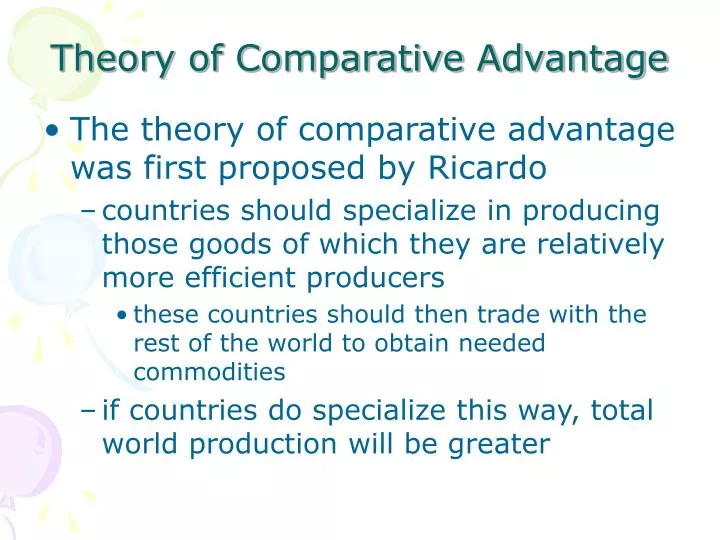 Theory of Comparative Advantage

• The theory of comparative advantage was first proposed by Ricardo

– countries should specialize in producing those goods of which they are relatively more efficient producers

• these countries should then trade with the rest of the world to obtain needed commodities

– if countries do specialize this way, total world production will be greater